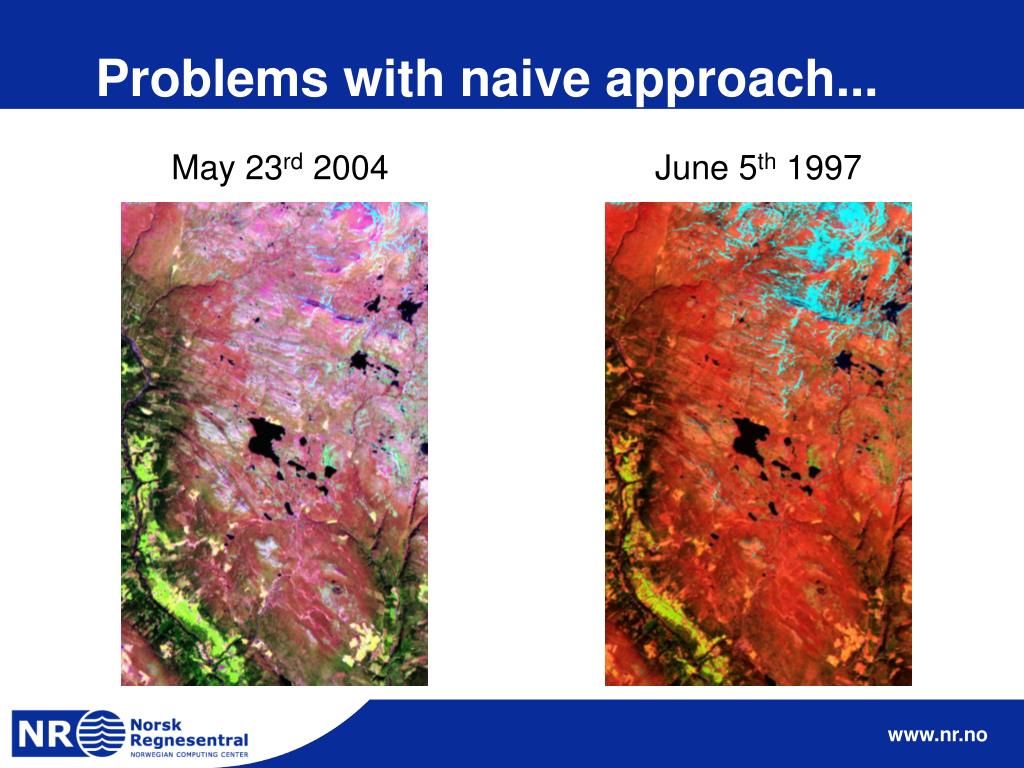 Problems with naive approach...

May 23$^{rd}$ 2004

June 5$^{th}$ 1997

NR Norsk Regnesentral NORWEGIAN COMPUTING CENTER

www.nr.no